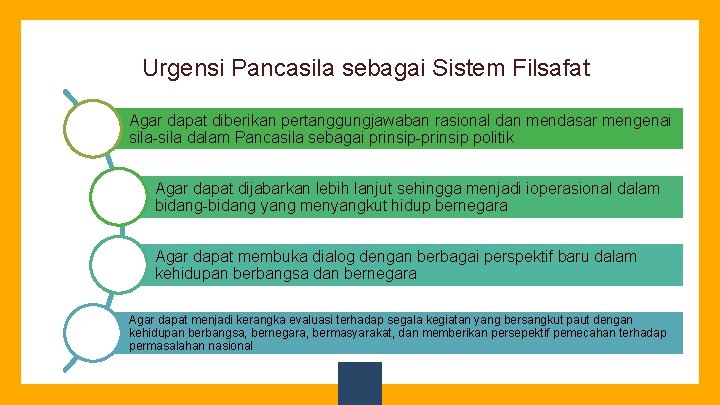 Urgensi Pancasila sebagai Sistem Filsafat

Agar dapat diberikan pertanggungjawaban rasional dan mendasar mengenai sila-sila dalam Pancasila sebagai prinsip-prinsip politik

Agar dapat dijabarkan lebih lanjut sehingga menjadi ioperasional dalam bidang-bidang yang menyangkut hidup bernegara

Agar dapat membuka dialog dengan berbagai perspektif baru dalam kehidupan berbangsa dan bernegara

Agar dapat menjadi kerangka evaluasi terhadap segala kegiatan yang bersangkut paut dengan kehidupan berbangsa, bernegara, bermasyarakat, dan memberikan persepektif pemecahan terhadap permasalahan nasional